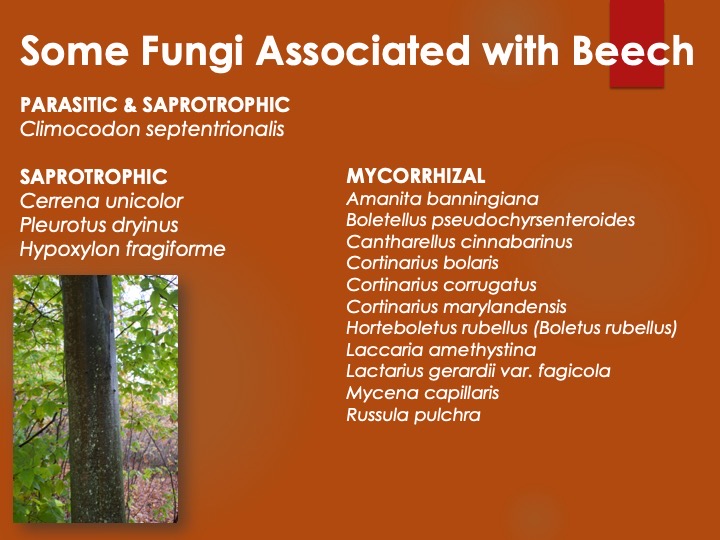 Some Fungi Associated with Beech

PARASITIC & SAPROTROPHIC
Climocodon septentrionalis

SAPROTROPHIC
Cerrena unicolor
Pleurotus dryinus
Hypoxylon fragiforme

MYCORRHIZAL
Amanita banningiana
Boletellus pseudochyrsenteroides
Cantharellus cinnabarinus
Cortinarius bolaris
Cortinarius corrugatus
Cortinarius marylandensis
Horteboletus rubellus (Boletus rubellus)
Laccaria amethystina
Lactarius gerardii var. fagicola
Mycena capillaris
Russula pulchra